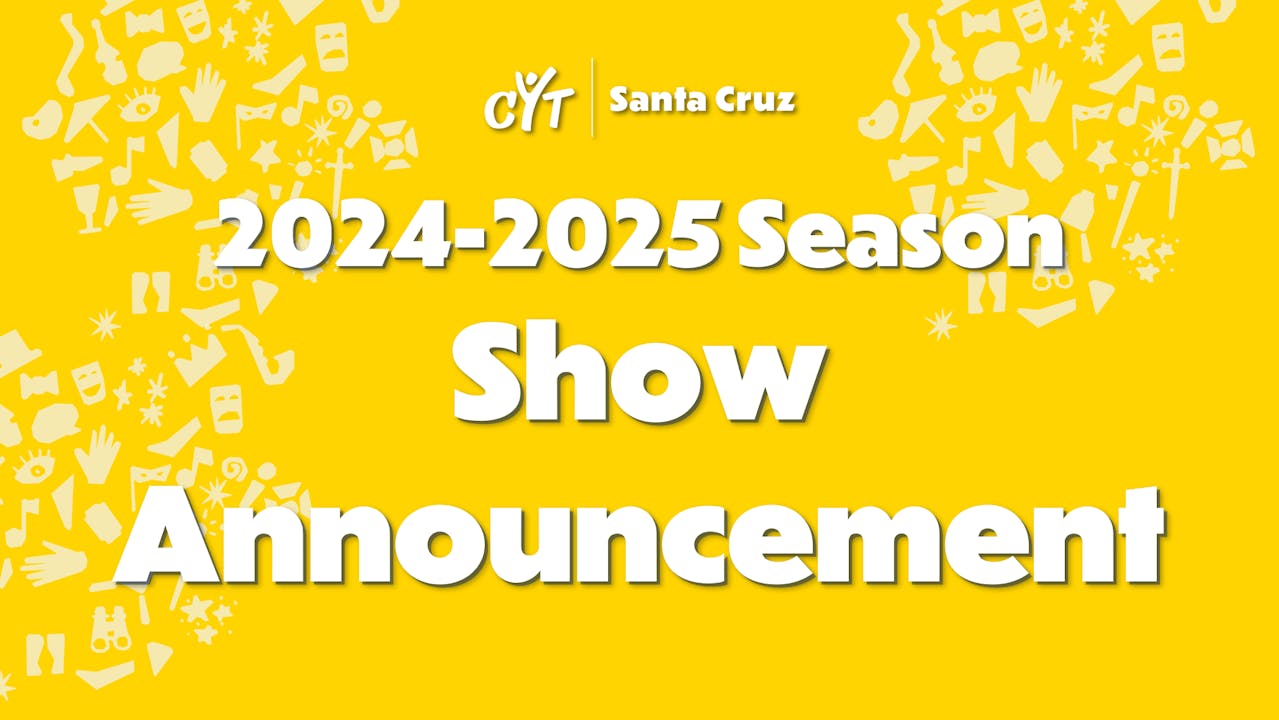 CYT | Santa Cruz

2024-2025 Season
Show
Announcement